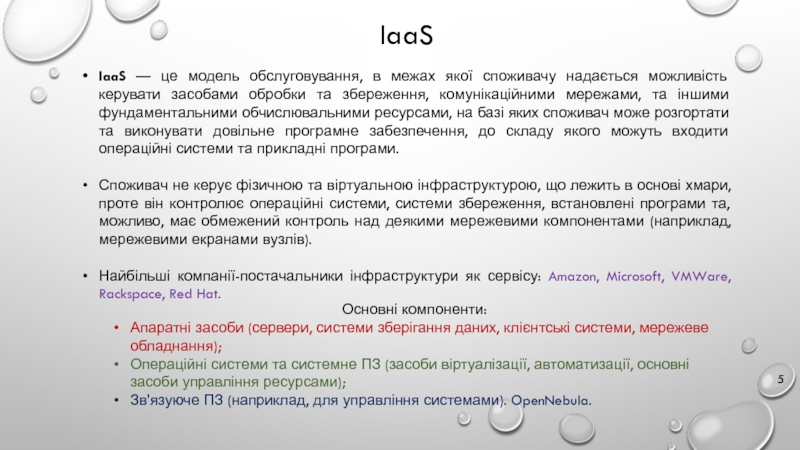 IaaS

• IaaS — це модель обслуговування, в межах якої споживачу надається можливість керувати засобами обробки та збереження, комунікаційними мережами, та іншими фундаментальними обчислювальними ресурсами, на базі яких споживач може розгортати та виконувати довільне програмне забезпечення, до складу якого можуть входити операційні системи та прикладні програми.

• Споживач не керує фізичною та віртуальною інфраструктурою, що лежить в основі хмари, проте він контролює операційні системи, системи збереження, встановлені програми та, можливо, має обмежений контроль над деякими мережевими компонентами (наприклад, мережевими екранами вузлів).

• Найбільші компанії-постачальники інфраструктури як сервісу: Amazon, Microsoft, VMWare, Rackspace, Red Hat.

Основні компоненти:

• Апаратні засоби (сервери, системи зберігання даних, клієнтські системи, мережеве обладнання);

• Операційні системи та системне ПЗ (засоби віртуалізації, автоматизації, основні засоби управління ресурсами);

• Зв'язуюче ПЗ (наприклад, для управління системами). OpenNebula.

5